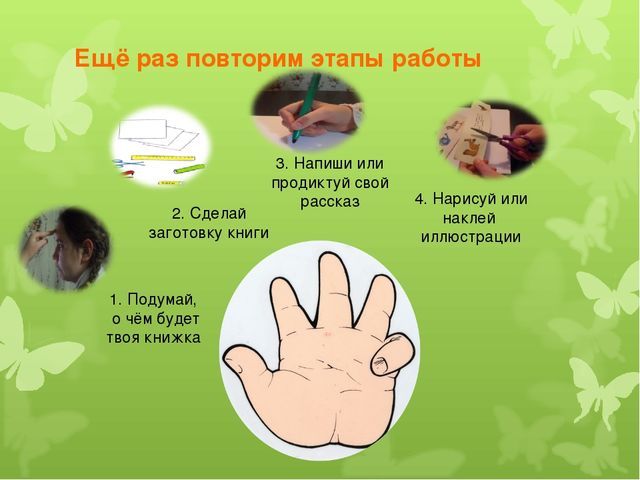 Ещё раз повторим этапы работы

1. Подумай, о чём будет твоя книжка

2. Сделай заготовку книги

3. Напиши или продиктуй свой рассказ

4. Нарисуй или наклей иллюстрации